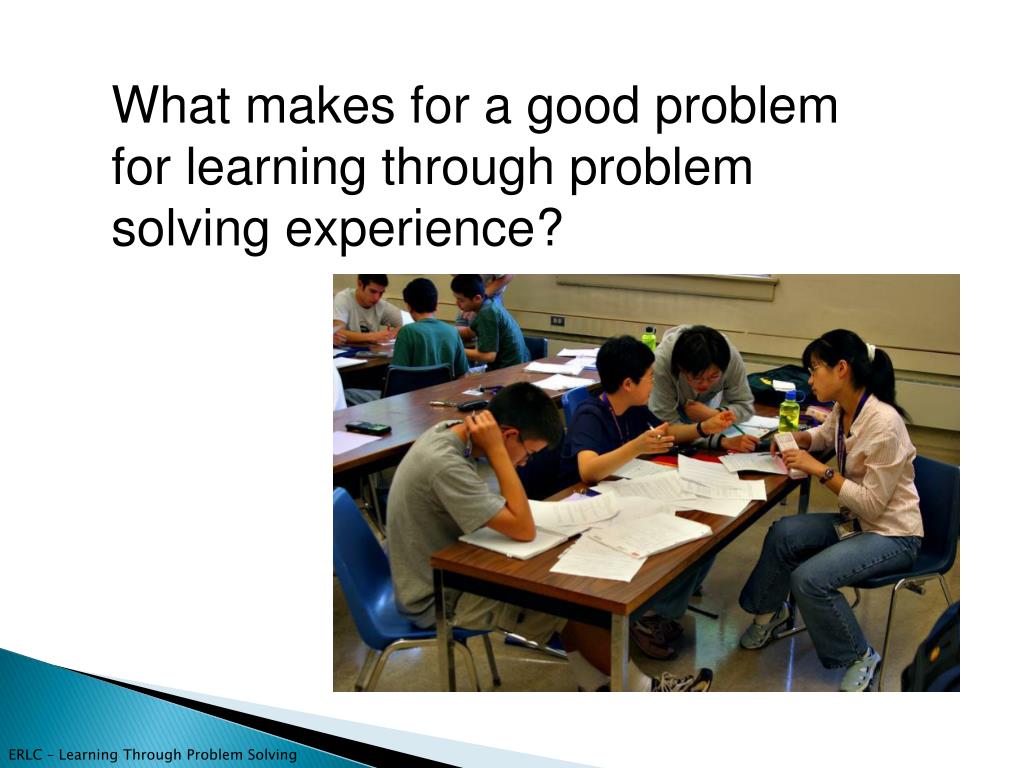 What makes for a good problem for learning through problem solving experience?

ERLC – Learning Through Problem Solving